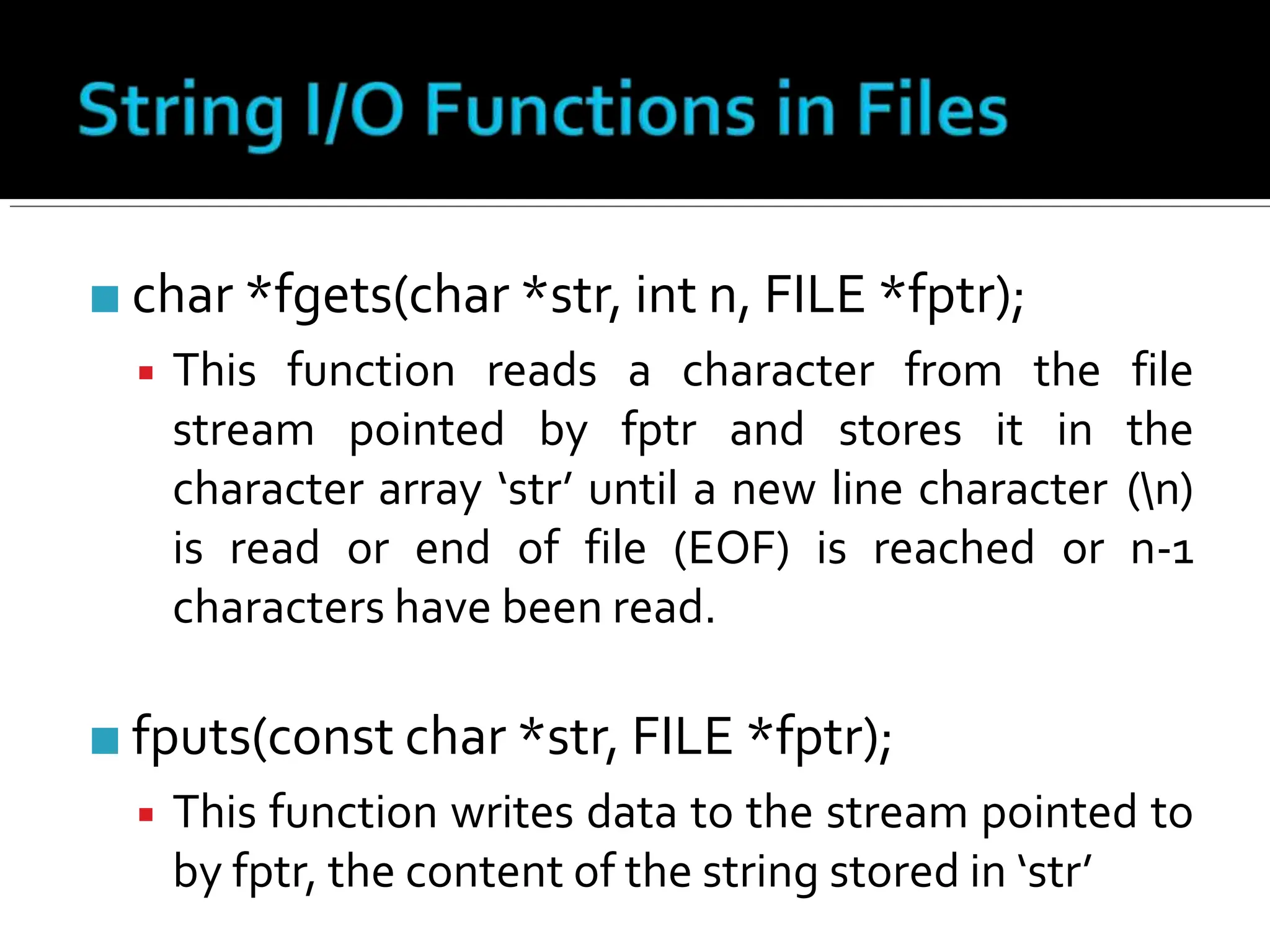 String I/O Functions in Files

char *fgets(char *str, int n, FILE *fptr);

This function reads a character from the file stream pointed by fptr and stores it in the character array ‘str’ until a new line character (\n) is read or end of file (EOF) is reached or n-1 characters have been read.

fputs(const char *str, FILE *fptr);

This function writes data to the stream pointed to by fptr, the content of the string stored in ‘str’